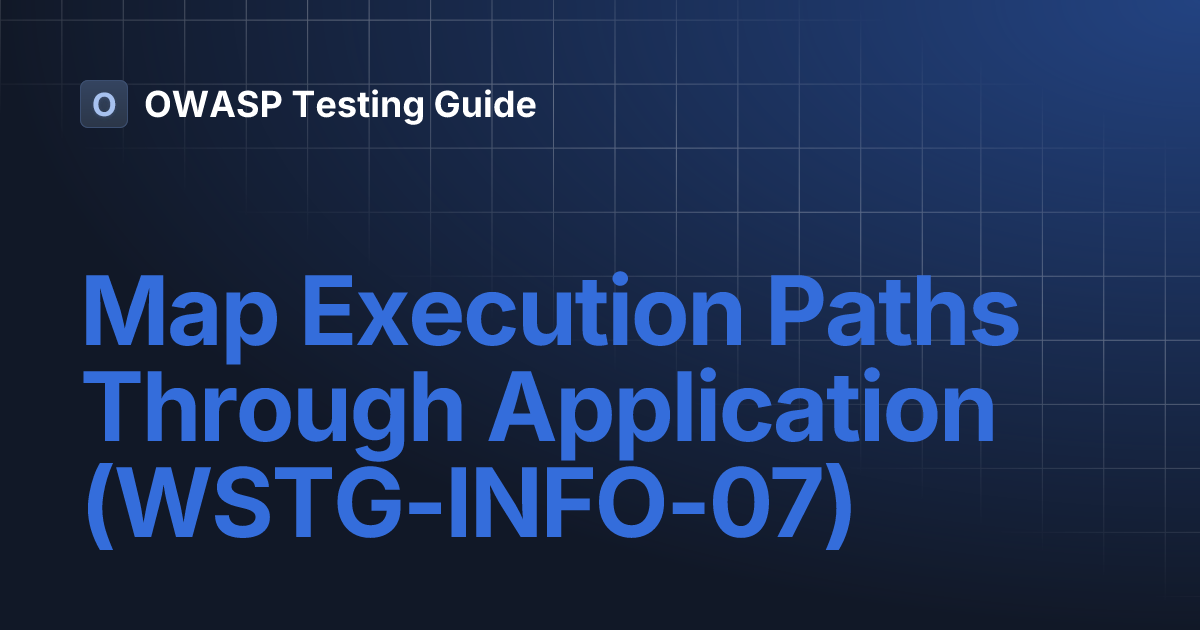 O OWASP Testing Guide

Map Execution Paths Through Application (WSTG-INFO-07)